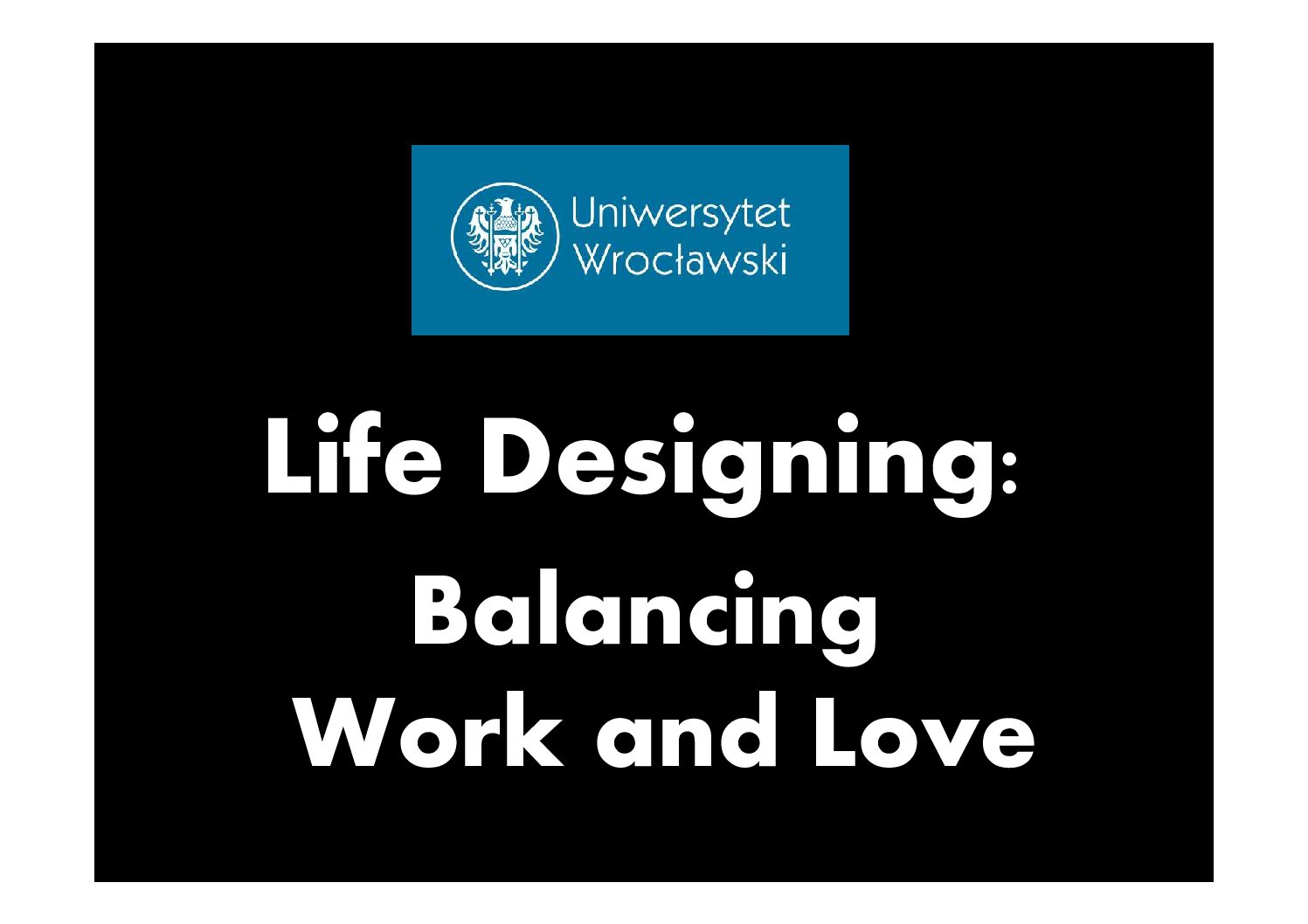 Uniwersytet Wrocławski

Life Designing:

Balancing

Work and Love